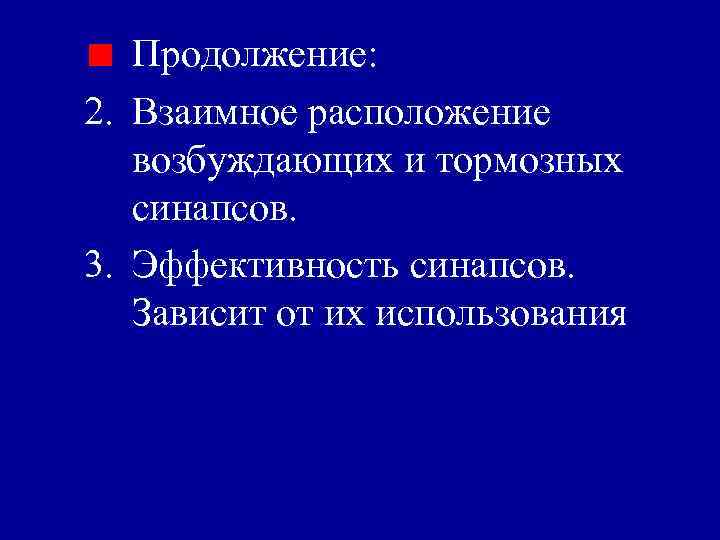 Продолжение:

2. Взаимное расположение возбуждающих и тормозных синапсов.

3. Эффективность синапсов. Зависит от их использования